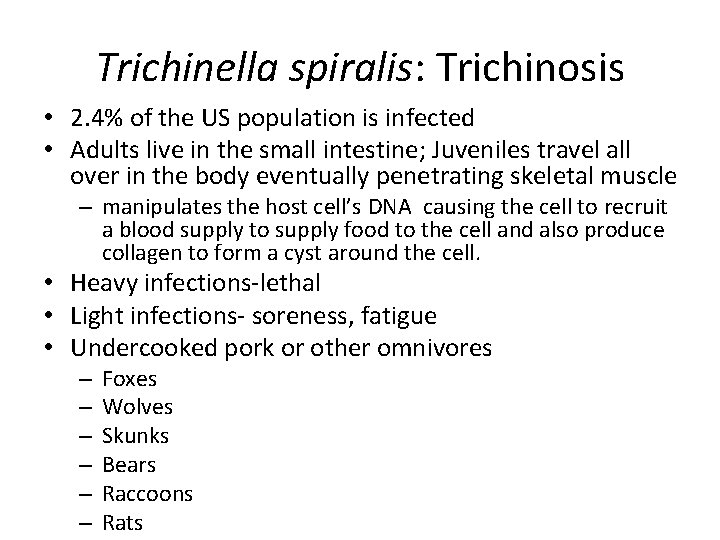 Trichinella spiralis: Trichinosis

• 2.4% of the US population is infected
• Adults live in the small intestine; Juveniles travel all over in the body eventually penetrating skeletal muscle
– manipulates the host cell's DNA causing the cell to recruit a blood supply to supply food to the cell and also produce collagen to form a cyst around the cell.
• Heavy infections-lethal
• Light infections- soreness, fatigue
• Undercooked pork or other omnivores
– Foxes
– Wolves
– Skunks
– Bears
– Raccoons
– Rats